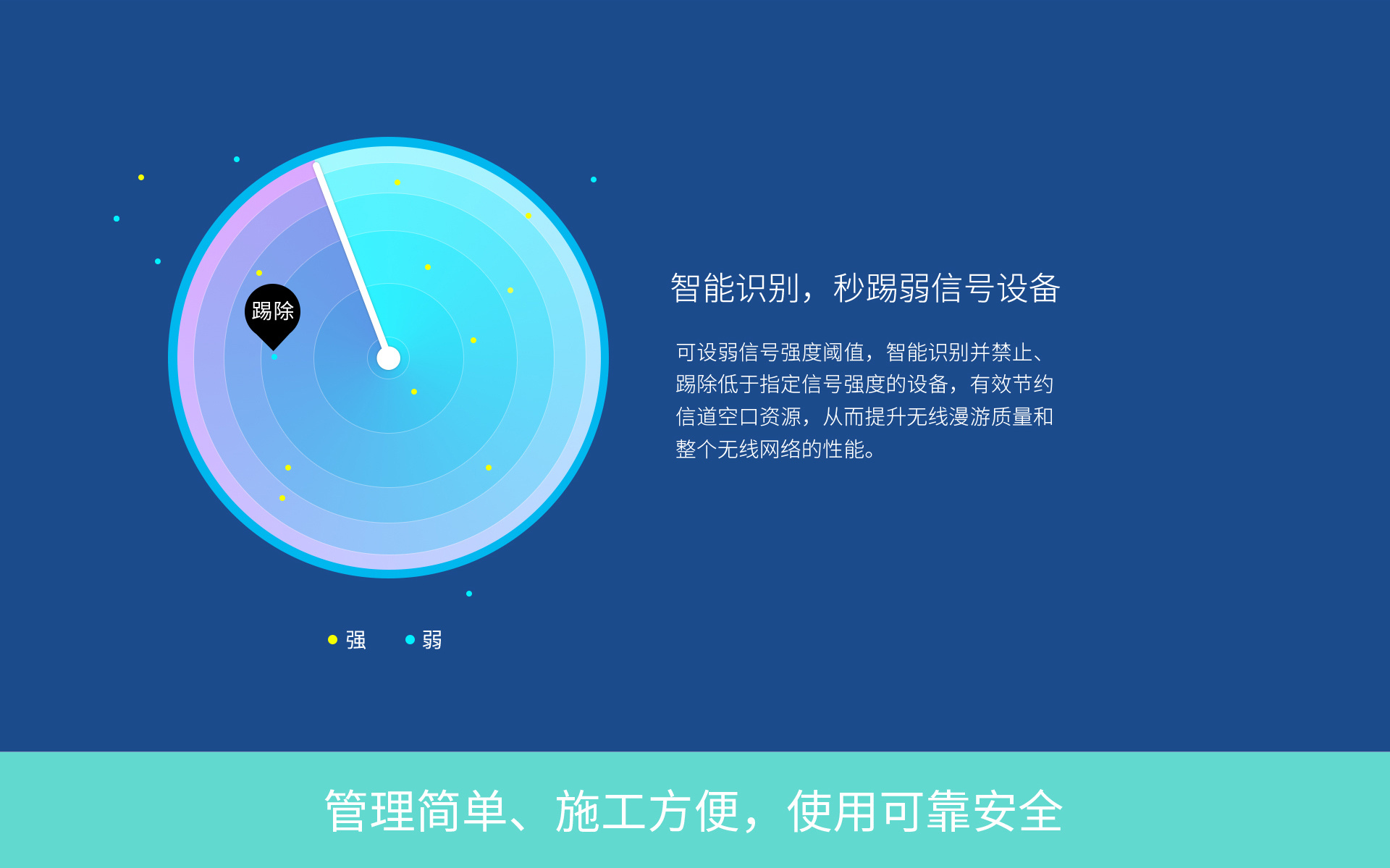 踢除

强 弱

智能识别，秒踢弱信号设备

可设弱信号强度阈值，智能识别并禁止、踢除低于指定信号强度的设备，有效节约信道空口资源，从而提升无线漫游质量和整个无线网络的性能。

管理简单、施工方便，使用可靠安全